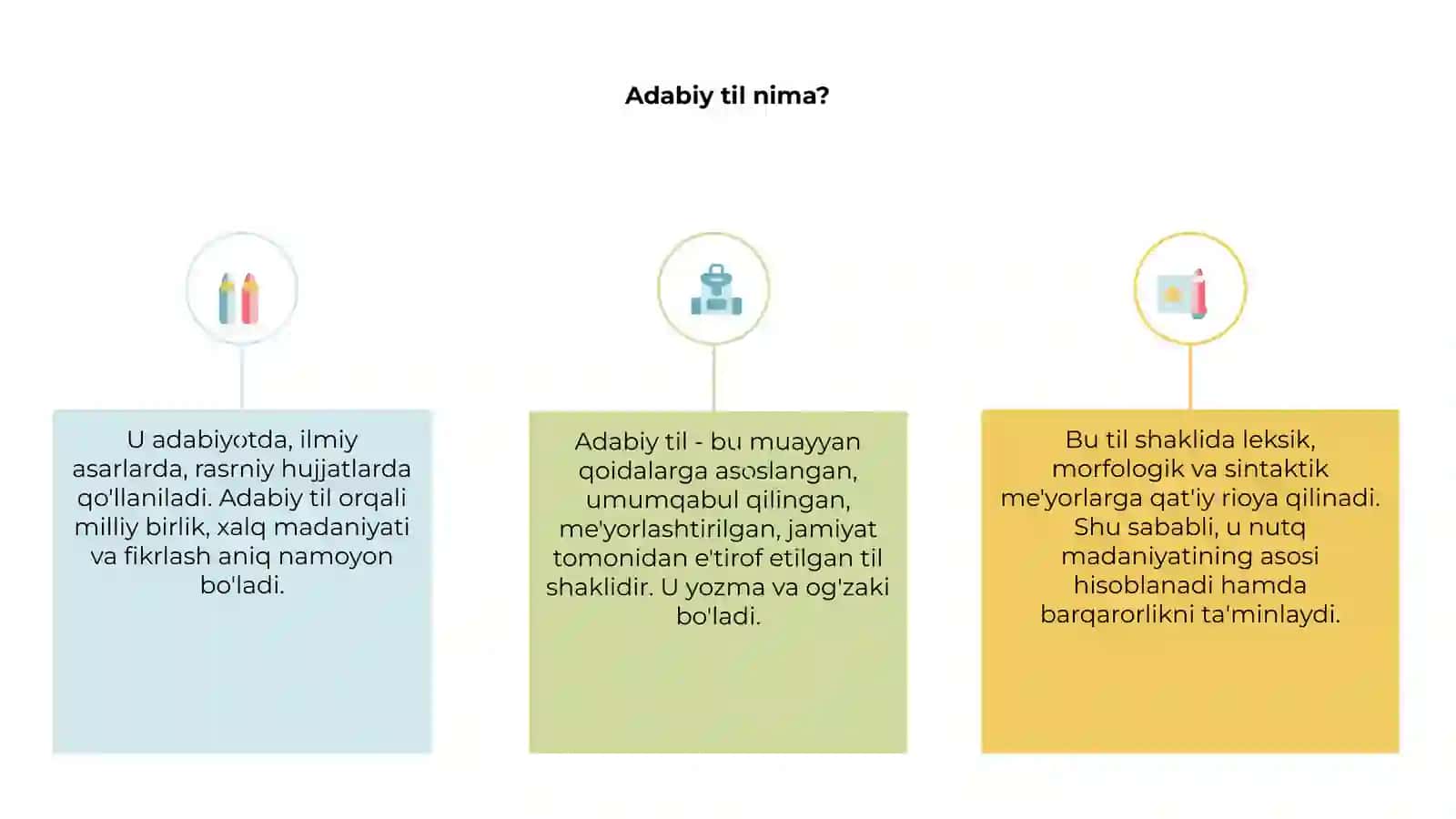 Adabiy til nima?

U adabiyotda, ilmiy asarlarda, rasmiy hujjatlarda qo'llaniladi. Adabiy til orqali milliy birlik, xalq madaniyati va fikrlash aniq namoyon bo'ladi.

Adabiy til - bu muayyan qoidalarga asoslangan, umumqabul qilingan, me'yorlashtirilgan, jamiyat tomonidan e'tirof etilgan til shaklidir. U yozma va og'zaki bo'ladi.

Bu til shaklida leksik, morfologik va sintaktik me'yorlarga qat'iy rioya qilinadi. Shu sababli, u nutq madaniyatining asosi hisoblanadi hamda barqarorlikni ta'minlaydi.